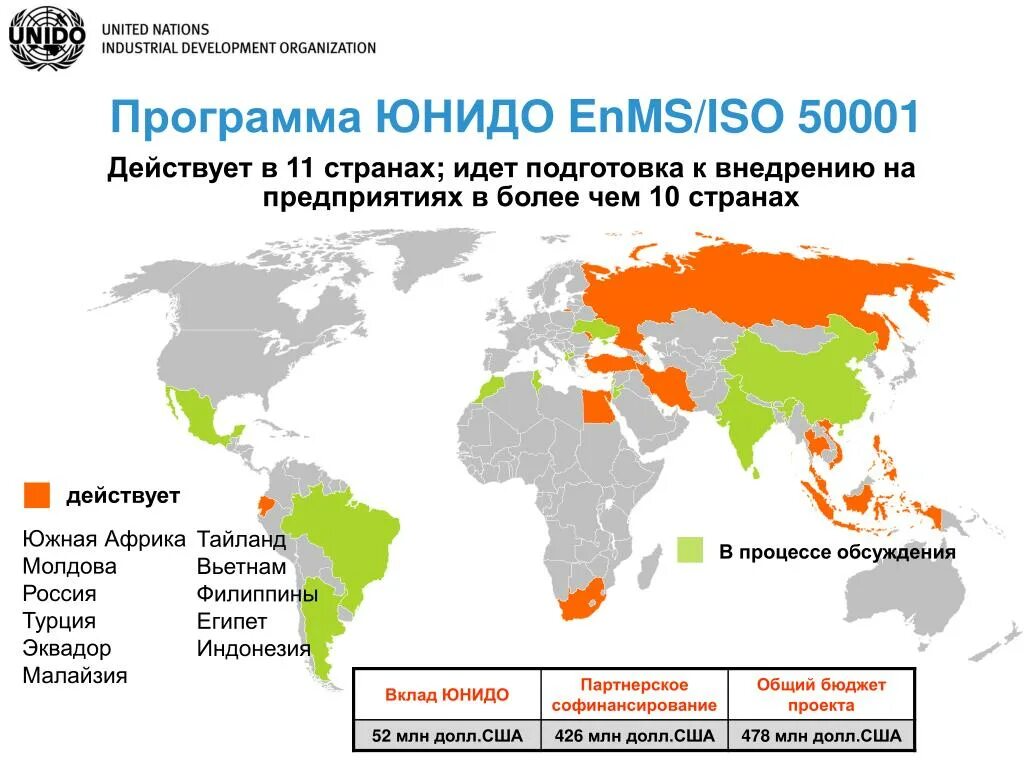 UNIDO UNITED NATIONS INDUSTRIAL DEVELOPMENT ORGANIZATION

Программа ЮНИДО EnMS/ISO 50001

Действует в 11 странах; идет подготовка к внедрению на предприятиях в более чем 10 странах

действует

Южная Африка
Молдова
Россия
Турция
Эквадор
Малайзия

Тайланд
Вьетнам
Филиппины
Египет
Индонезия

В процессе обсуждения

| Вклад ЮНИДО | Партнерское софинансирование | Общий бюджет проекта |
|---|---|---|
| 52 млн долл.США | 426 млн долл.США | 478 млн долл.США |